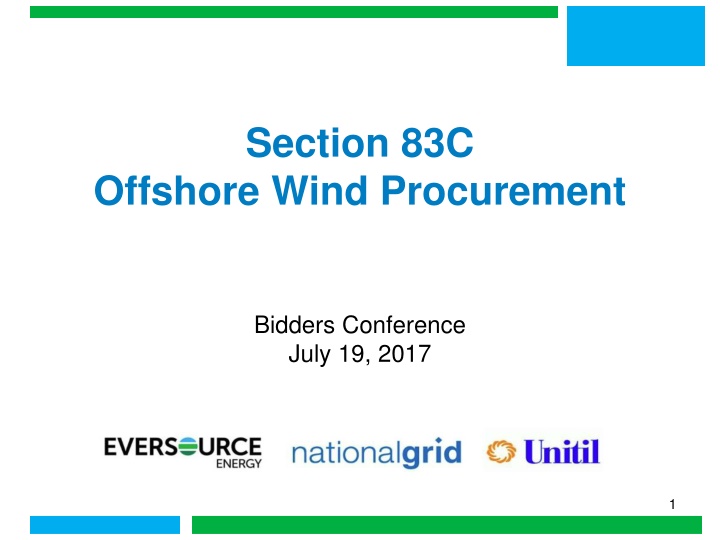 Section 83C
Offshore Wind Procurement

Bidders Conference
July 19, 2017

EVERSOURCE ENERGY nationalgrid Unitil

1